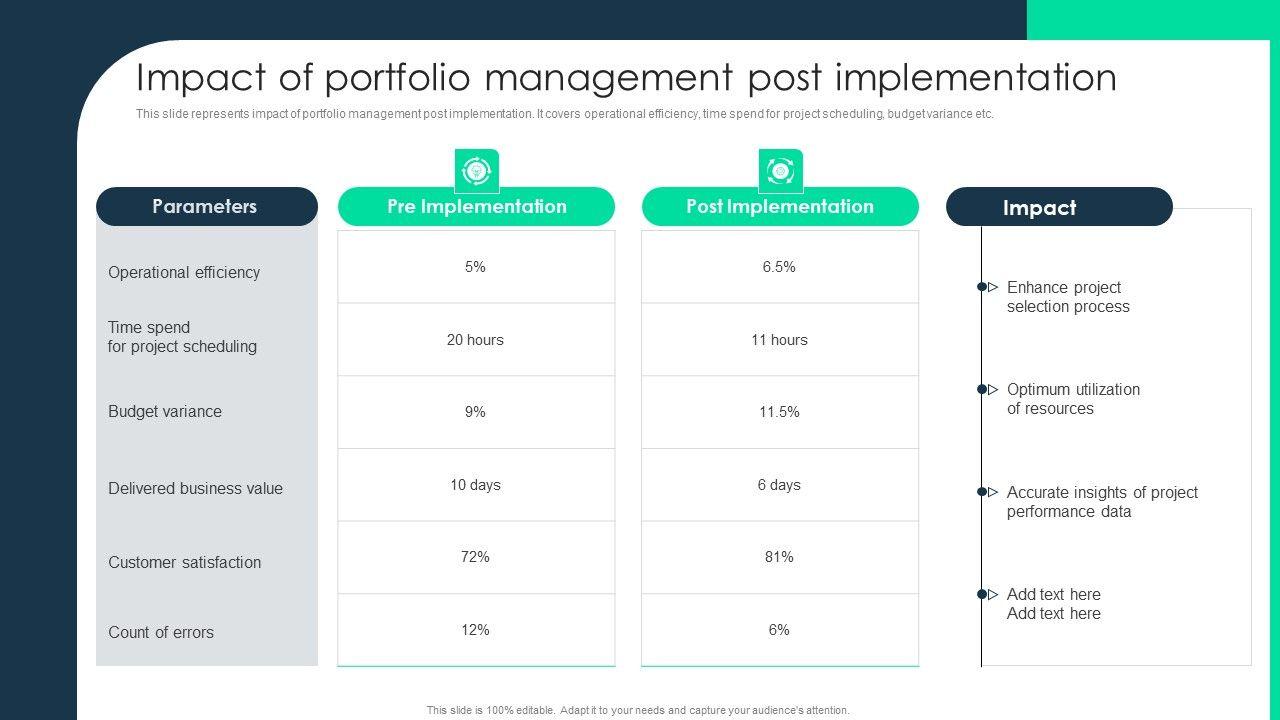 Impact of portfolio management post implementation

This slide represents impact of portfolio management post implementation. It covers operational efficiency, time spend for project scheduling, budget variance etc.

| Parameters | Pre Implementation | Post Implementation |
|---|---|---|
| Operational efficiency | 5% | 6.5% |
| Time spend for project scheduling | 20 hours | 11 hours |
| Budget variance | 9% | 11.5% |
| Delivered business value | 10 days | 6 days |
| Customer satisfaction | 72% | 81% |
| Count of errors | 12% | 6% |

Impact

Enhance project selection process

Optimum utilization of resources

Accurate insights of project performance data

Add text here
Add text here

This slide is 100% editable. Adapt it to your needs and capture your audience's attention.